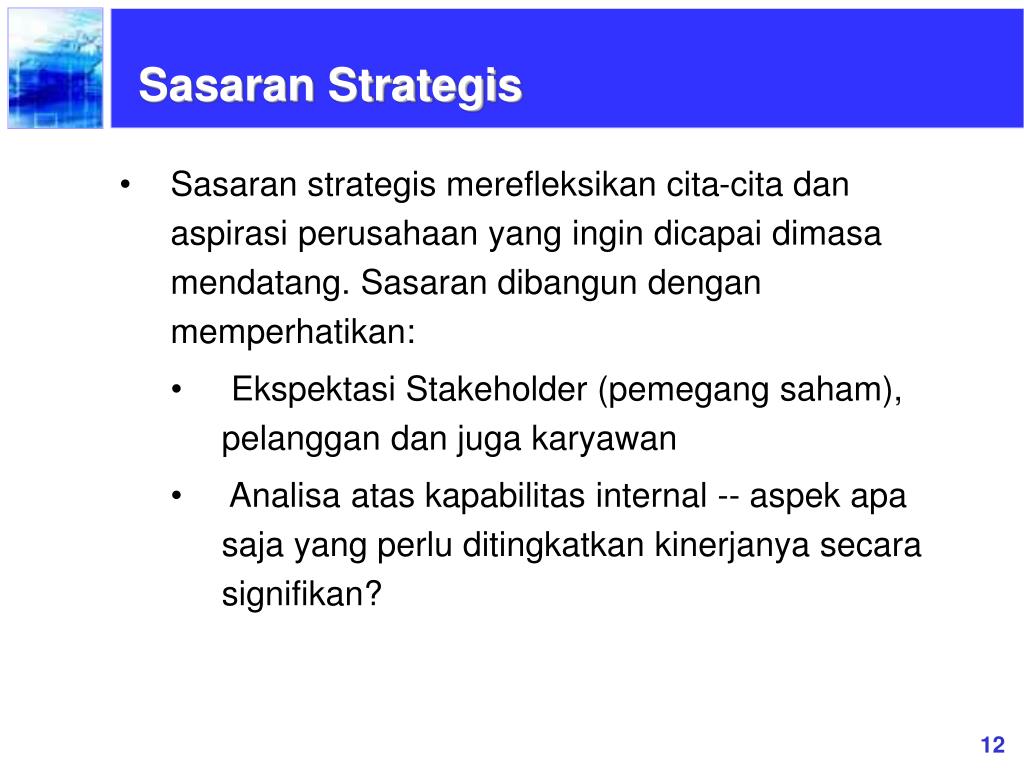 Sasaran Strategis

• Sasaran strategis merefleksikan cita-cita dan aspirasi perusahaan yang ingin dicapai dimasa mendatang. Sasaran dibangun dengan memperhatikan:

• Ekspektasi Stakeholder (pemegang saham), pelanggan dan juga karyawan

• Analisa atas kapabilitas internal -- aspek apa saja yang perlu ditingkatkan kinerjanya secara signifikan?

12